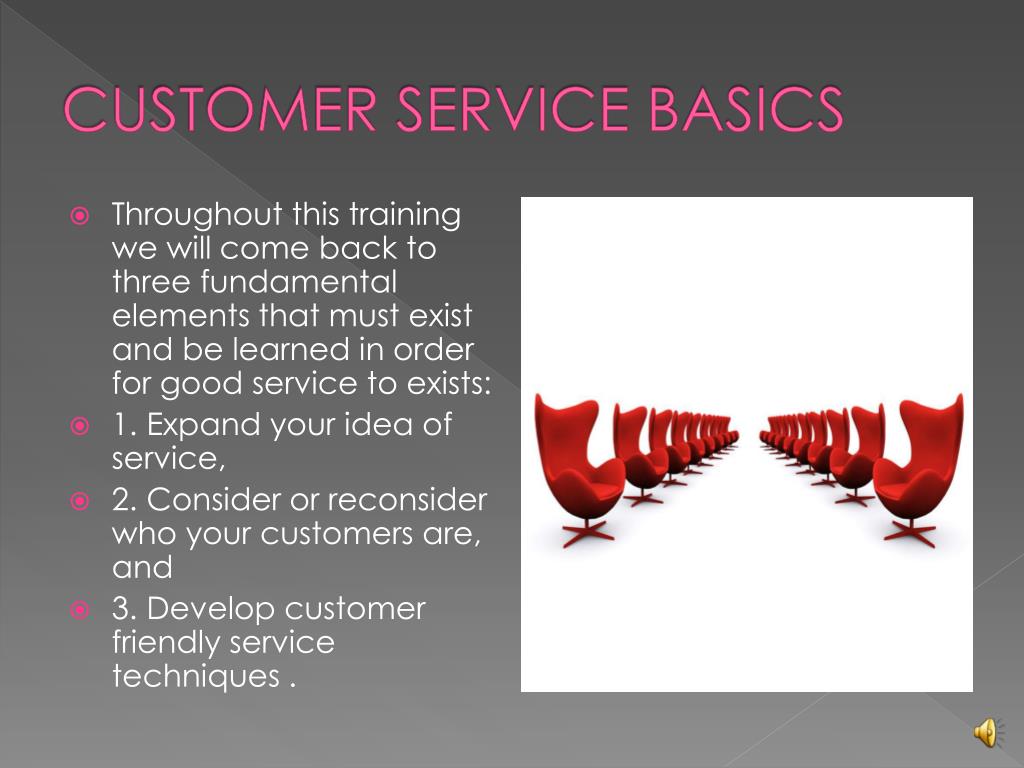 CUSTOMER SERVICE BASICS

Throughout this training we will come back to three fundamental elements that must exist and be learned in order for good service to exists:

1. Expand your idea of service,

2. Consider or reconsider who your customers are, and

3. Develop customer friendly service techniques .